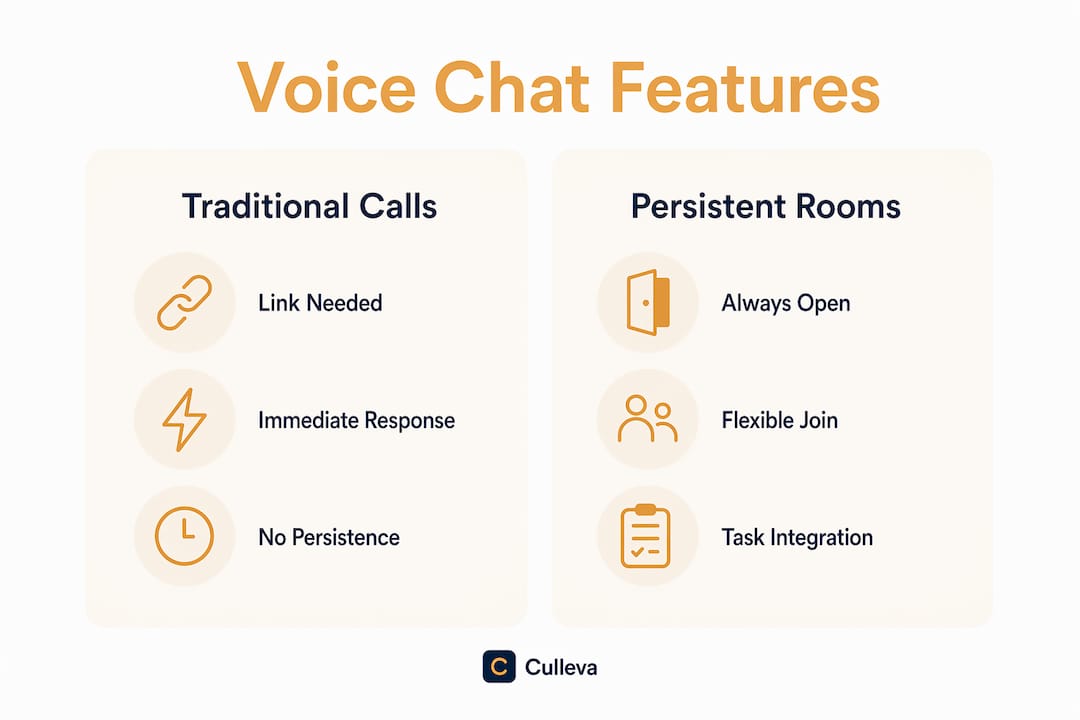 Voice Chat Features

Traditional Calls

Link Needed

Immediate Response

No Persistence

Persistent Rooms

Always Open

Flexible Join

Task Integration

C Culleva